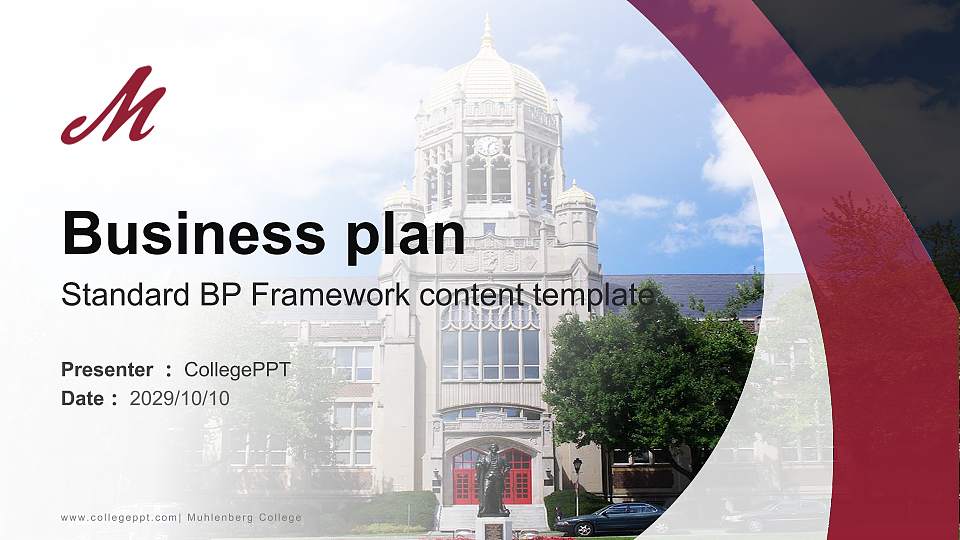 M

Business plan

Standard BP Framework content template

Presenter : CollegePPT
Date : 2029/10/10

www.collegeppt.com| Muhlenberg College